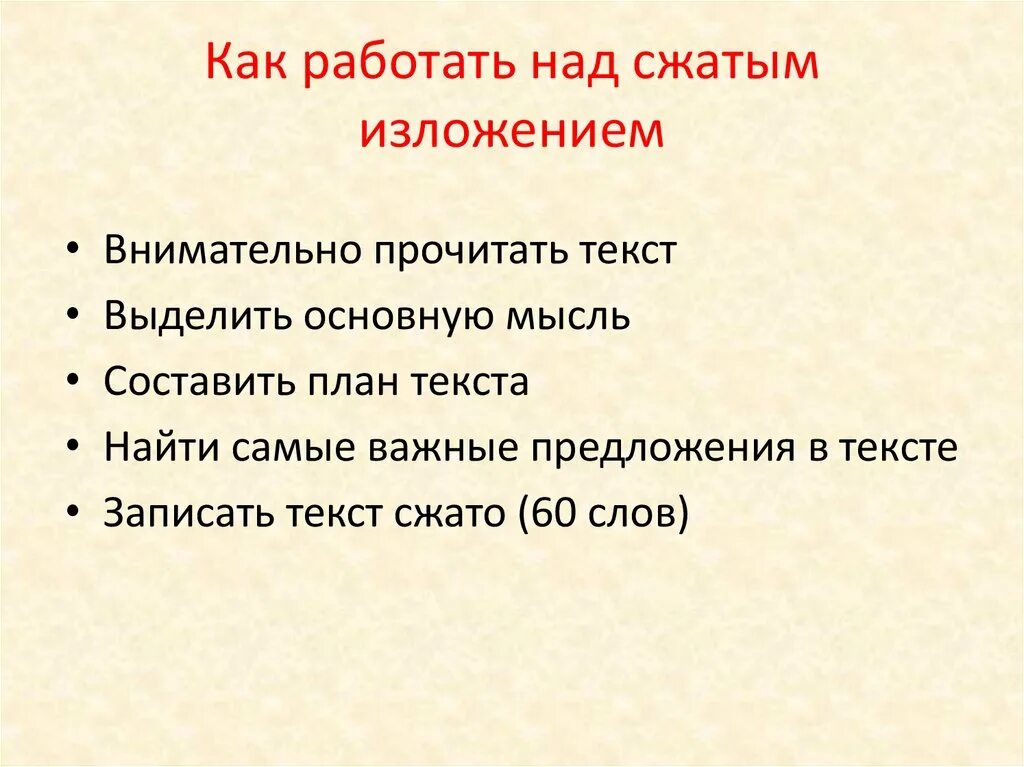 Как работать над сжатым изложением

• Внимательно прочитать текст
• Выделить основную мысль
• Составить план текста
• Найти самые важные предложения в тексте
• Записать текст сжато (60 слов)